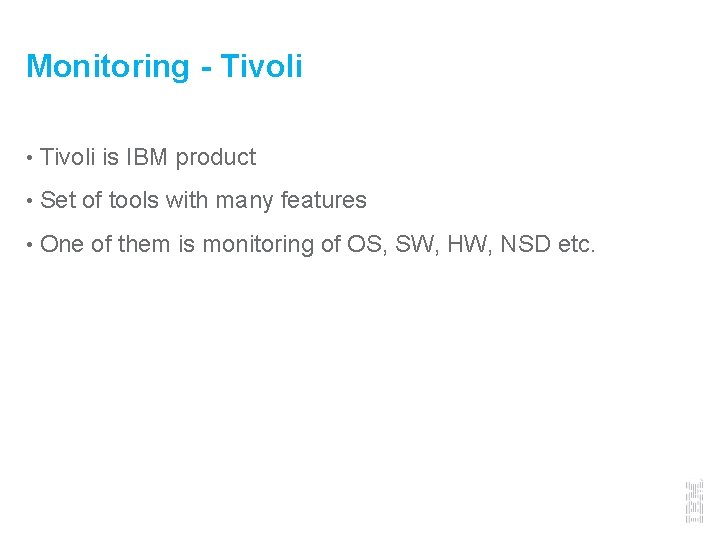 Monitoring - Tivoli

• Tivoli is IBM product

• Set of tools with many features

• One of them is monitoring of OS, SW, HW, NSD etc.

IBM